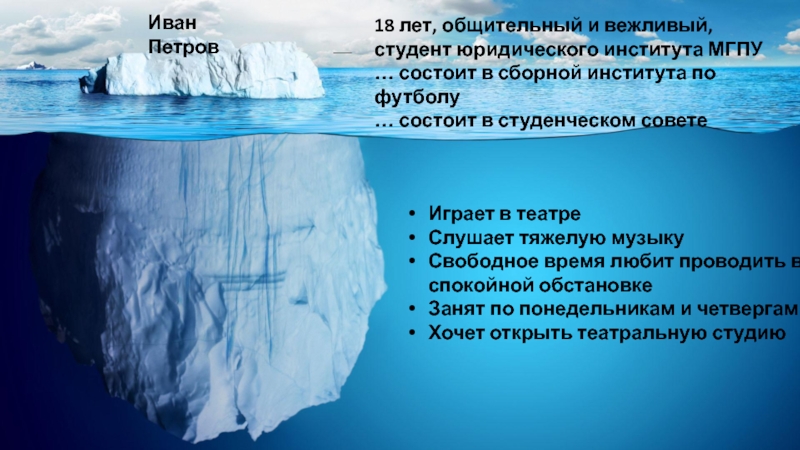 Иван Петров

18 лет, общительный и вежливый, студент юридического института МГПУ
… состоит в сборной института по футболу
… состоит в студенческом совете

• Играет в театре
• Слушает тяжелую музыку
• Свободное время любит проводить в спокойной обстановке
• Занят по понедельникам и четвергам
• Хочет открыть театральную студию